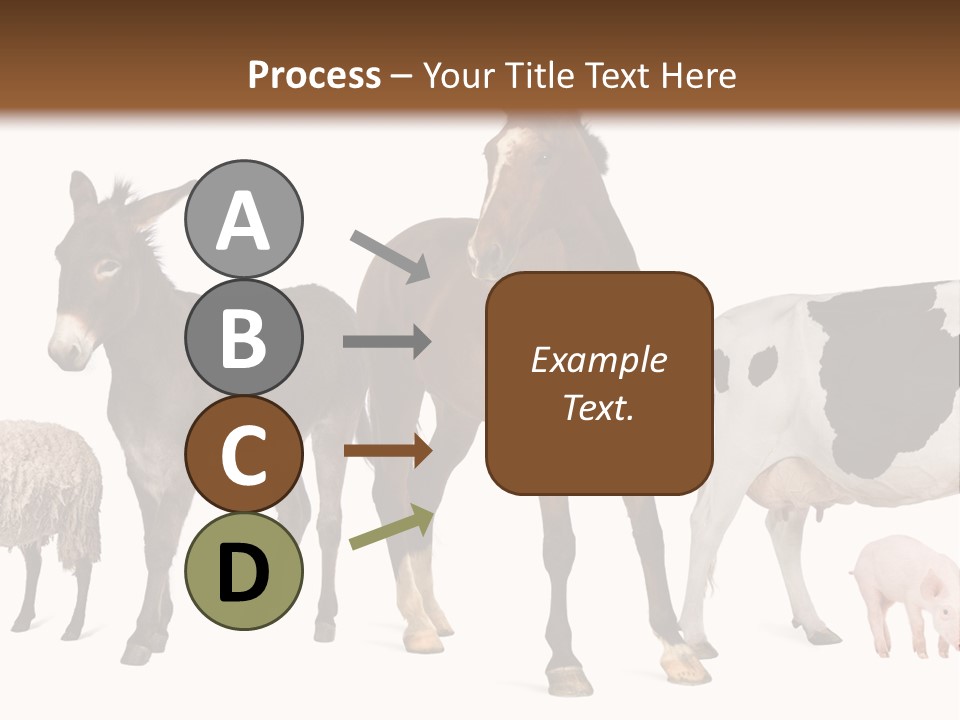 Process – Your Title Text Here

A

B

C

D

Example Text.